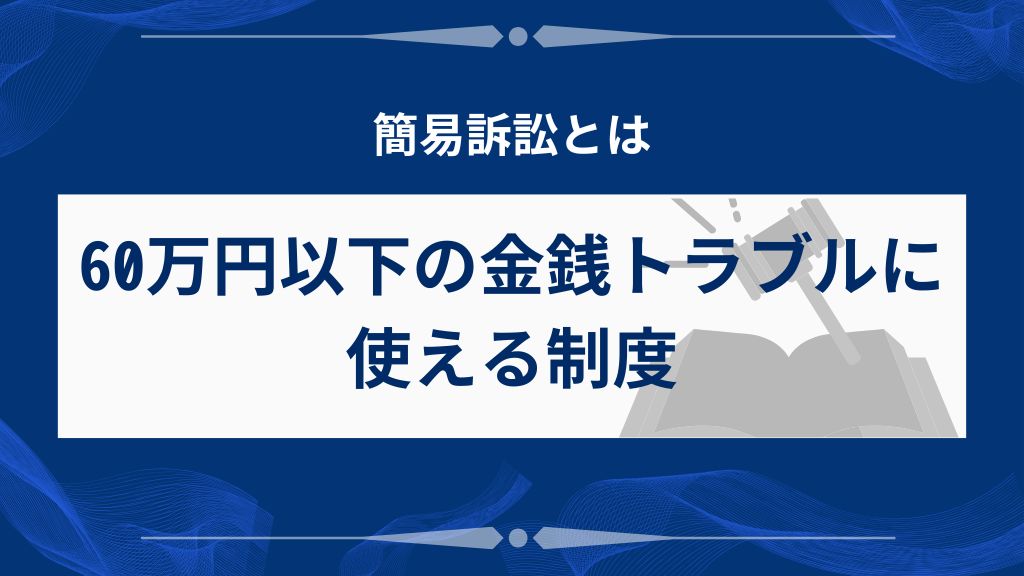 簡易訴訟とは

60万円以下の金銭トラブルに使える制度